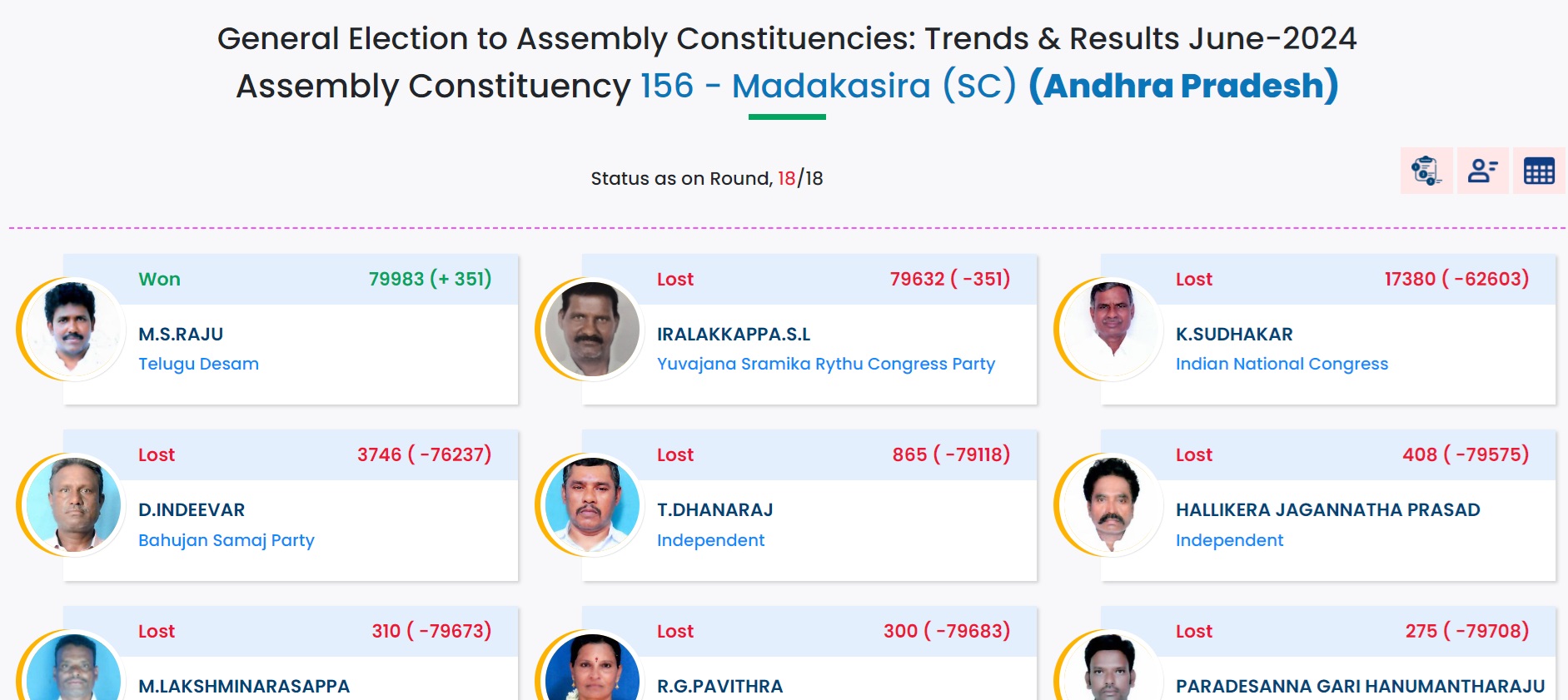 General Election to Assembly Constituencies: Trends & Results June-2024
Assembly Constituency 156 - Madakasira (SC) (Andhra Pradesh)

Status as on Round, 18/18

Won 79983 (+ 351)
M.S.RAJU
Telugu Desam

Lost 79632 ( -351)
IRALAKKAPPA.S.L
Yuvajana Sramika Rythu Congress Party

Lost 17380 ( -62603)
K.SUDHAKAR
Indian National Congress

Lost 3746 ( -76237)
D.INDEEVAR
Bahujan Samaj Party

Lost 865 ( -79118)
T.DHANARAJ
Independent

Lost 408 ( -79575)
HALLIKERA JAGANNATHA PRASAD
Independent

Lost 310 ( -79673)
M.LAKSHMINARASAPPA

Lost 300 ( -79683)
R.G.PAVITHRA

Lost 275 ( -79708)
PARADESANNA GARI HANUMANTHARAJU